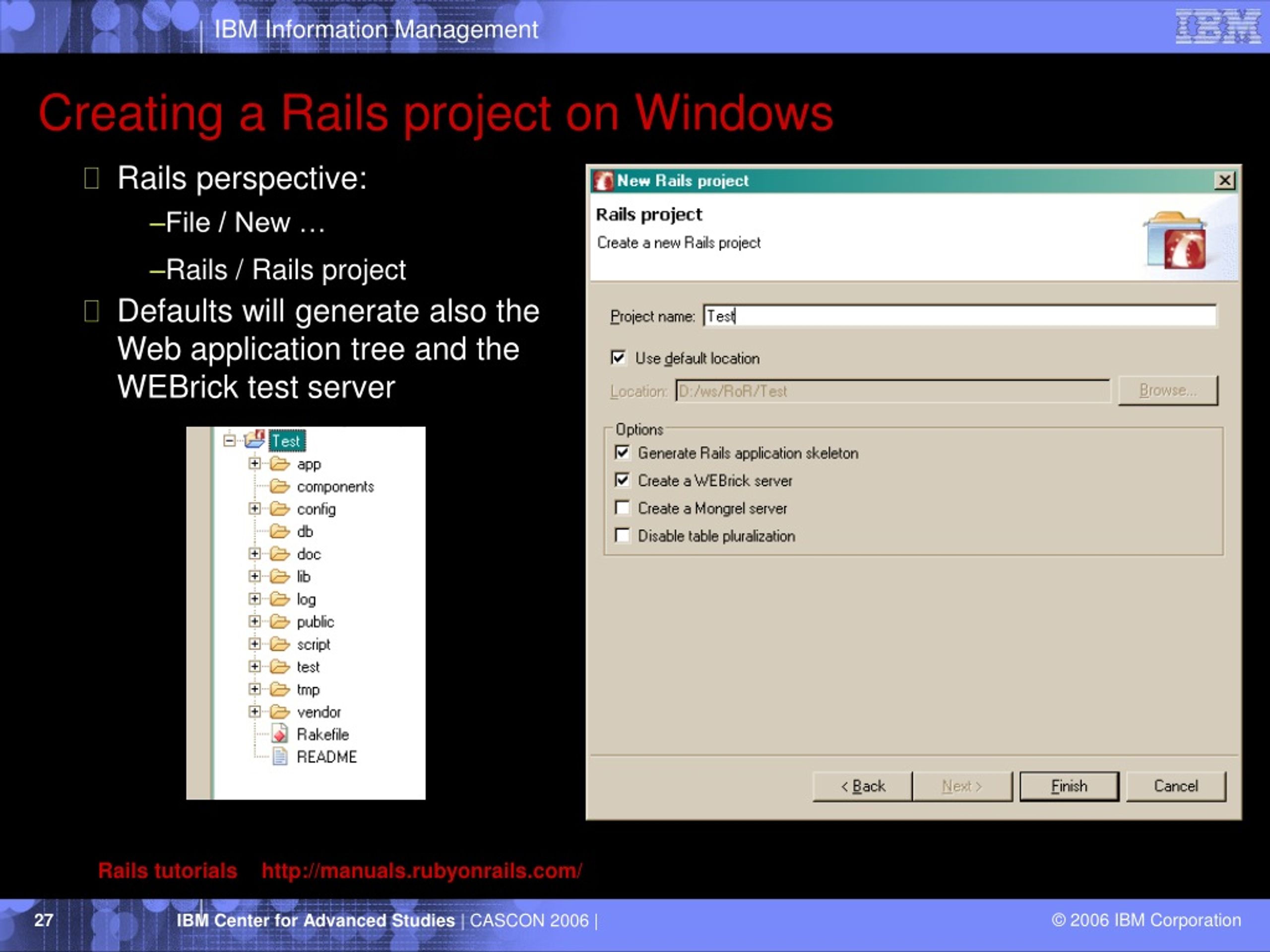 IBM Information Management

IBM

Creating a Rails project on Windows

Rails perspective:

–File / New …

–Rails / Rails project

Defaults will generate also the Web application tree and the WEBrick test server

Test
app
components
config
db
doc
lib
log
public
script
test
tmp
vendor
Rakefile
README

New Rails project

Rails project

Create a new Rails project

Project name: Test

Use default location

Location: D:/ws/RoR/Test

Browse...

Options

Generate Rails application skeleton

Create a WEBrick server

Create a Mongrel server

Disable table pluralization

< Back

Next >

Finish

Cancel

Rails tutorials http://manuals.rubyonrails.com/

27

IBM Center for Advanced Studies | CASCON 2006 |

© 2006 IBM Corporation